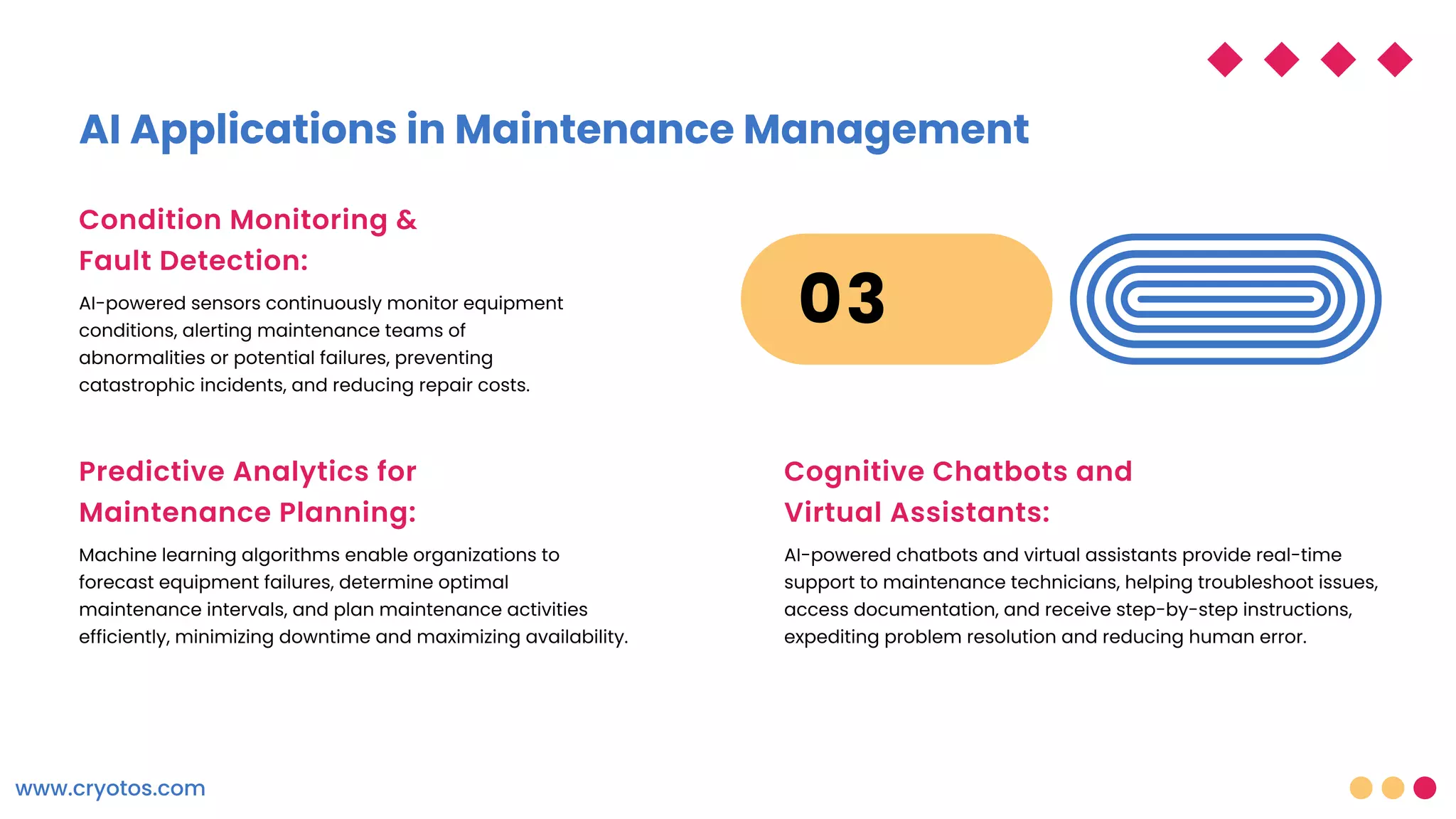 AI Applications in Maintenance Management

Condition Monitoring & Fault Detection:

AI-powered sensors continuously monitor equipment conditions, alerting maintenance teams of abnormalities or potential failures, preventing catastrophic incidents, and reducing repair costs.

03

Predictive Analytics for Maintenance Planning:

Machine learning algorithms enable organizations to forecast equipment failures, determine optimal maintenance intervals, and plan maintenance activities efficiently, minimizing downtime and maximizing availability.

Cognitive Chatbots and Virtual Assistants:

AI-powered chatbots and virtual assistants provide real-time support to maintenance technicians, helping troubleshoot issues, access documentation, and receive step-by-step instructions, expediting problem resolution and reducing human error.

www.cryotos.com